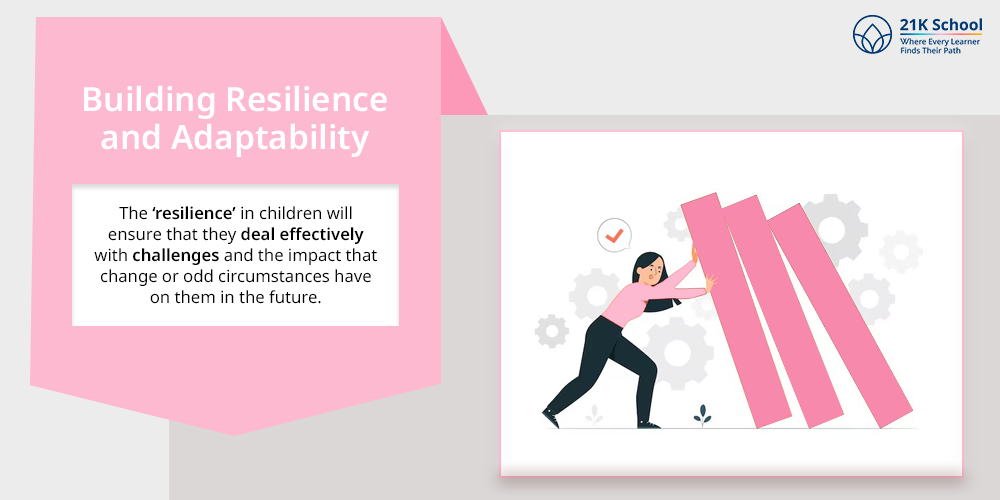 21K School
Where Every Learner Finds Their Path

Building Resilience and Adaptability

The 'resilience' in children will ensure that they deal effectively with challenges and the impact that change or odd circumstances have on them in the future.